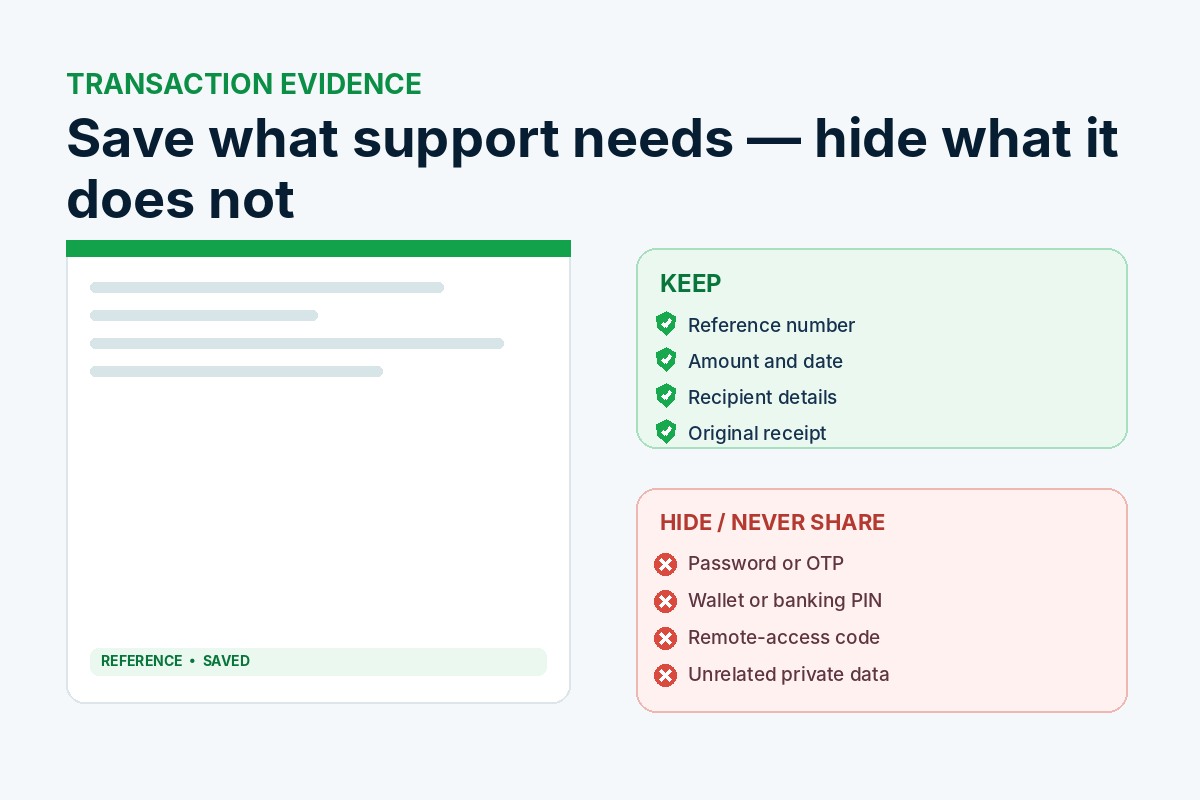 TRANSACTION EVIDENCE

Save what support needs — hide what it does not

REFERENCE • SAVED

KEEP

Reference number
Amount and date
Recipient details
Original receipt

HIDE / NEVER SHARE

Password or OTP
Wallet or banking PIN
Remote-access code
Unrelated private data